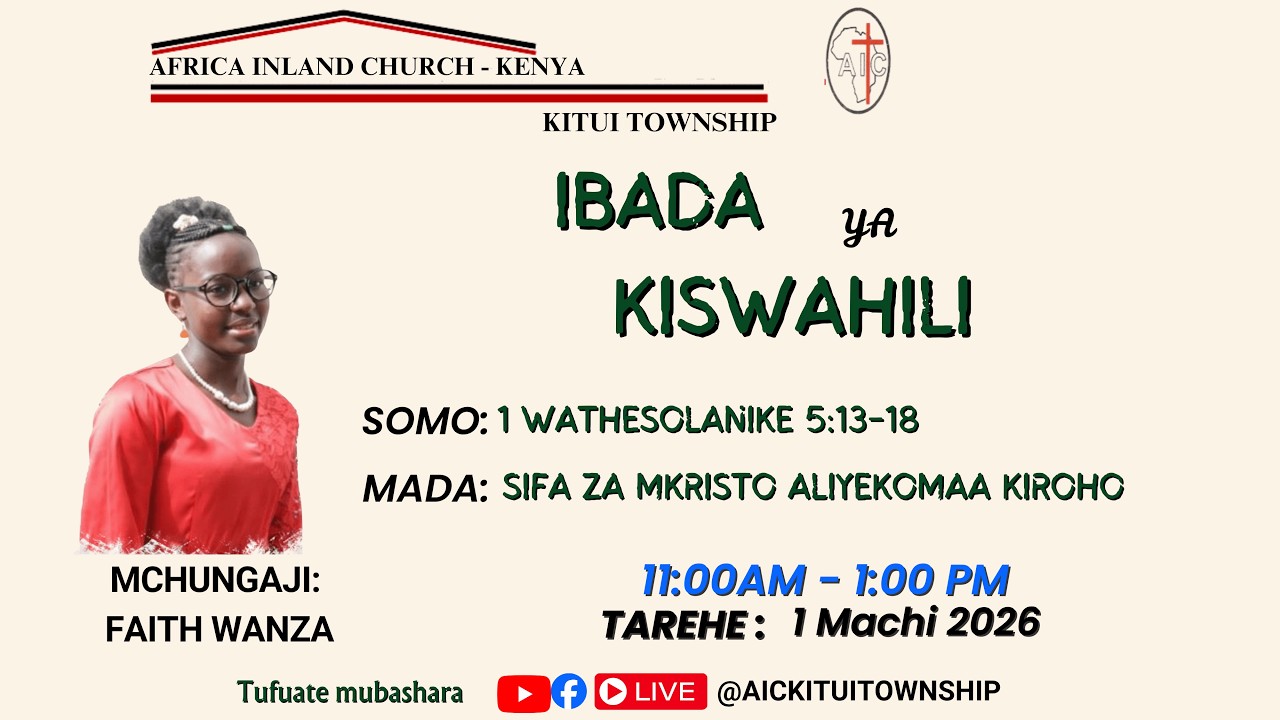 AFRICA INLAND CHURCH - KENYA

KITUI TOWNSHIP

AIC

IBADA YA KISWAHILI

SOMO: 1 WATHESOLANIKE 5:13-18

MADA: SIFA ZA MKRISTO ALIYEKOMAA KIROHO

MCHUNGAJI: FAITH WANZA

11:00AM - 1:00 PM

TAREHE : 1 Machi 2026

Tufuate mubashara

LIVE @AICKITUITOWNSHIP